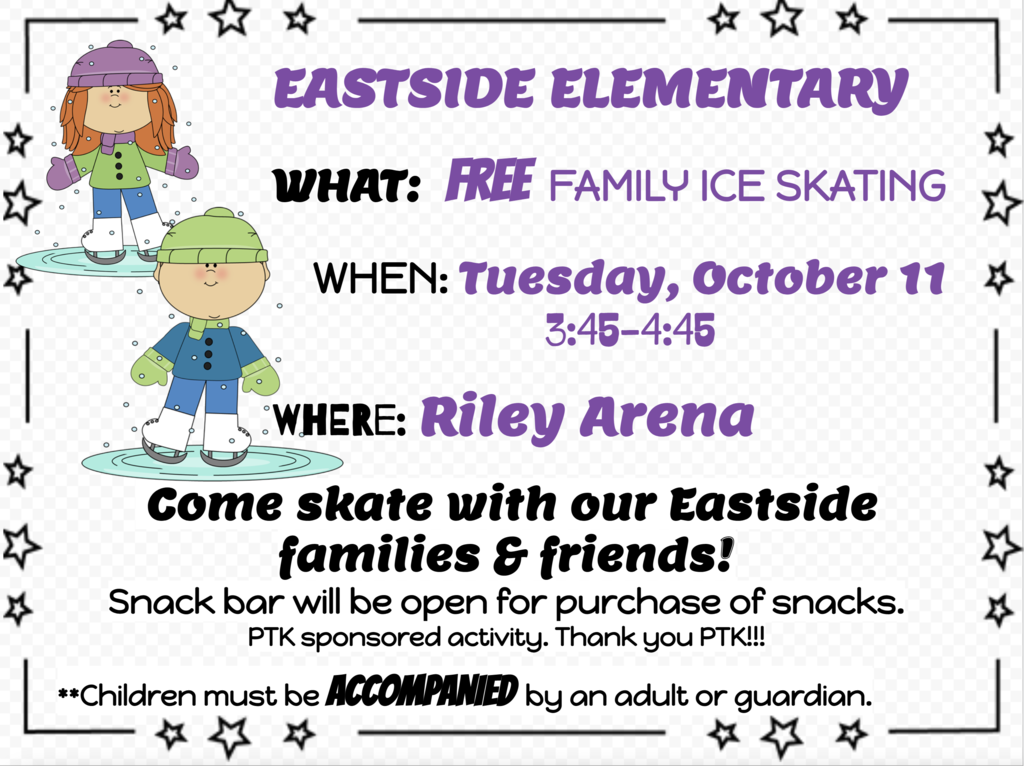 EASTSIDE ELEMENTARY

WHAT: FREE FAMILY ICE SKATING

WHEN: Tuesday, October 11
3:45-4:45

WHERE: Riley Arena

Come skate with our Eastside families & friends!

Snack bar will be open for purchase of snacks.
PTK sponsored activity. Thank you PTK!!!

**Children must be ACCOMPANIED by an adult or guardian.